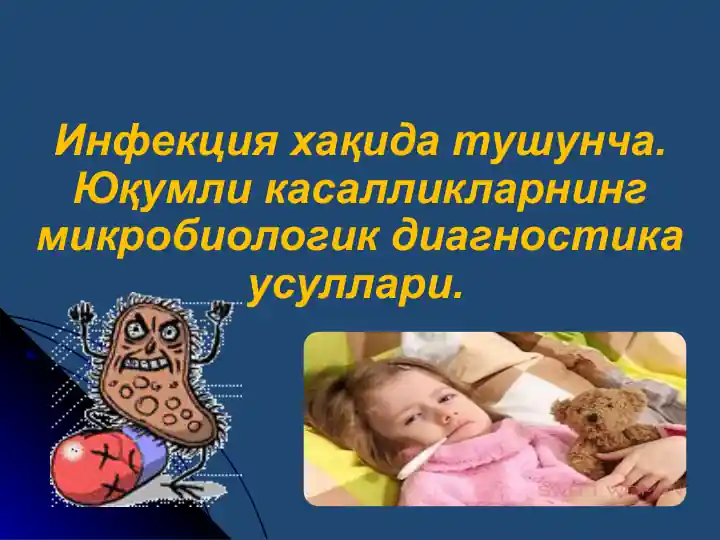 Инфекция хақида тушунча. Юқумли касалликларнинг микробиологик диагностика усуллари.